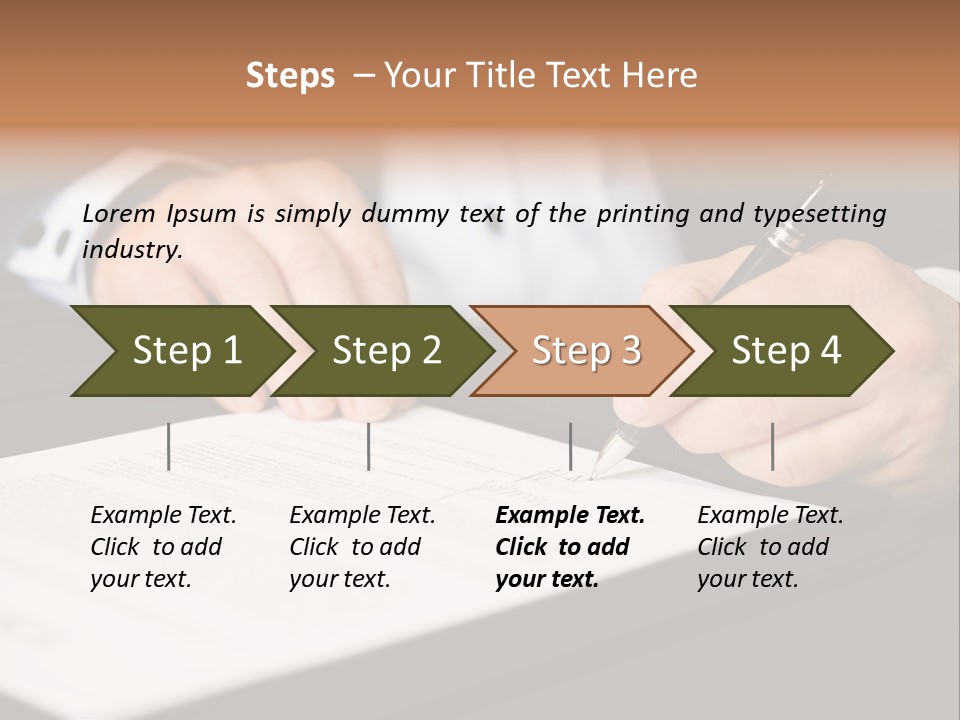 Steps – Your Title Text Here

Lorem Ipsum is simply dummy text of the printing and typesetting industry.

Step 1

Step 2

Step 3

Step 4

Example Text. Click to add your text.

Example Text. Click to add your text.

Example Text. Click to add your text.

Example Text. Click to add your text.